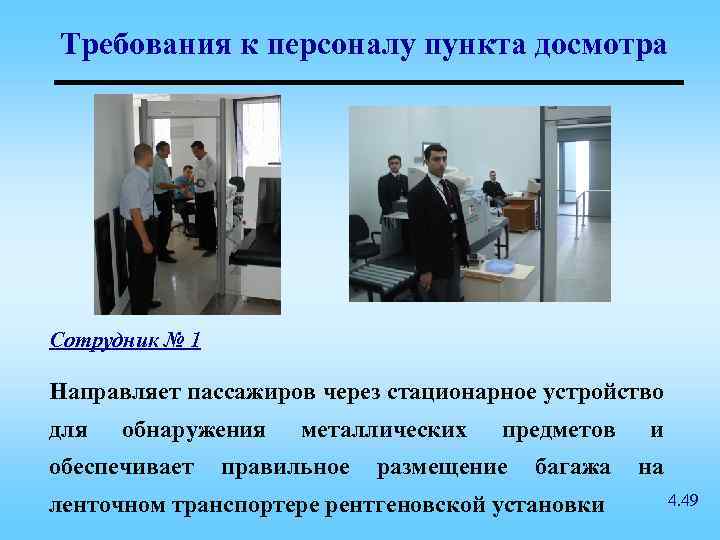 Требования к персоналу пункта досмотра

Сотрудник № 1

Направляет пассажиров через стационарное устройство для обнаружения металлических предметов и обеспечивает правильное размещение багажа на ленточном транспортере рентгеновской установки

4.49